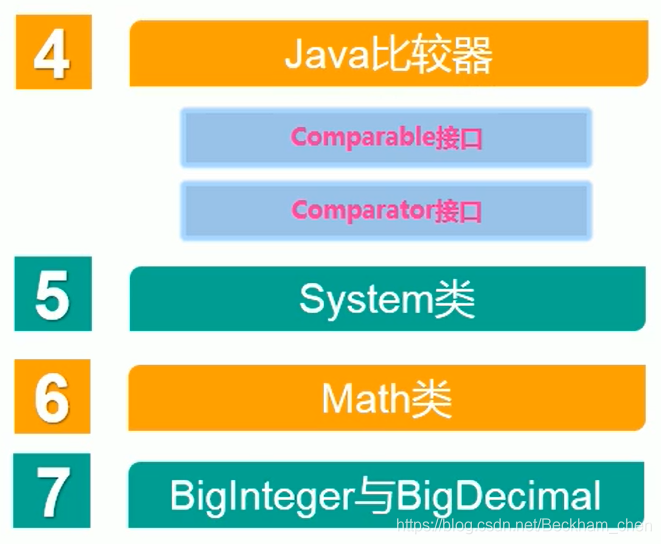 4
Java比较器

Comparable接口

Comparator接口

5
System类

6
Math类

7
BigInteger与BigDecimal

https://blog.csdn.net/Beckham_chen